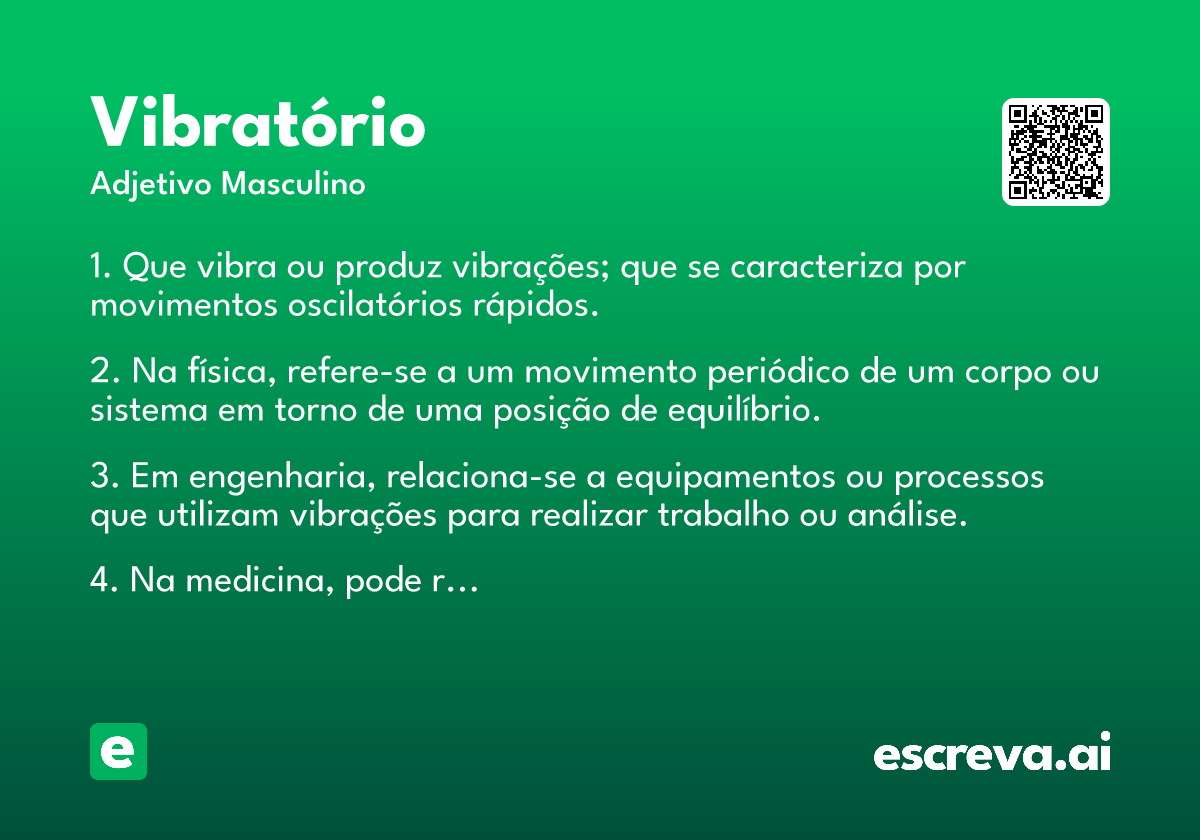 Vibratório
Adjetivo Masculino

1. Que vibra ou produz vibrações; que se caracteriza por movimentos oscilatórios rápidos.

2. Na física, refere-se a um movimento periódico de um corpo ou sistema em torno de uma posição de equilíbrio.

3. Em engenharia, relaciona-se a equipamentos ou processos que utilizam vibrações para realizar trabalho ou análise.

4. Na medicina, pode r…

e

escreva.ai